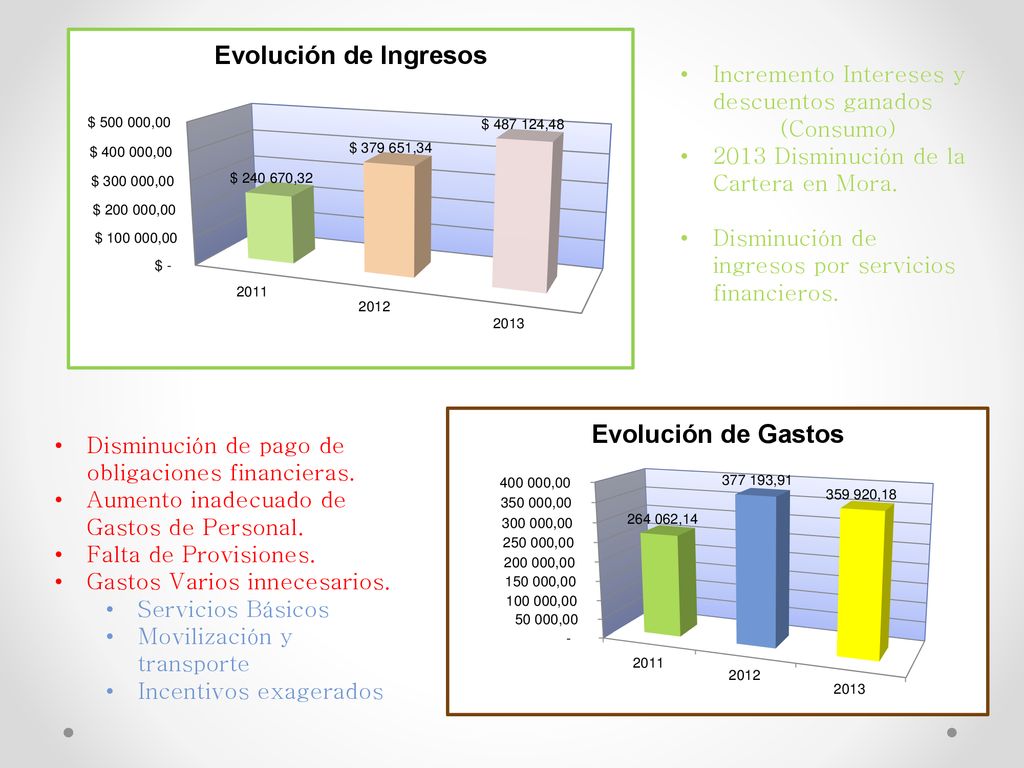 Evolución de Ingresos

$ 500 000,00
$ 400 000,00
$ 300 000,00
$ 200 000,00
$ 100 000,00
$ -

$ 240 670,32
$ 379 651,34
$ 487 124,48

2011
2012
2013

• Incremento Intereses y descuentos ganados (Consumo)
• 2013 Disminución de la Cartera en Mora.

• Disminución de ingresos por servicios financieros.

• Disminución de pago de obligaciones financieras.
• Aumento inadecuado de Gastos de Personal.
• Falta de Provisiones.
• Gastos Varios innecesarios.
  • Servicios Básicos
  • Movilización y transporte
  • Incentivos exagerados

Evolución de Gastos

400 000,00
350 000,00
300 000,00
250 000,00
200 000,00
150 000,00
100 000,00
50 000,00
-

264 062,14
377 193,91
359 920,18

2011
2012
2013